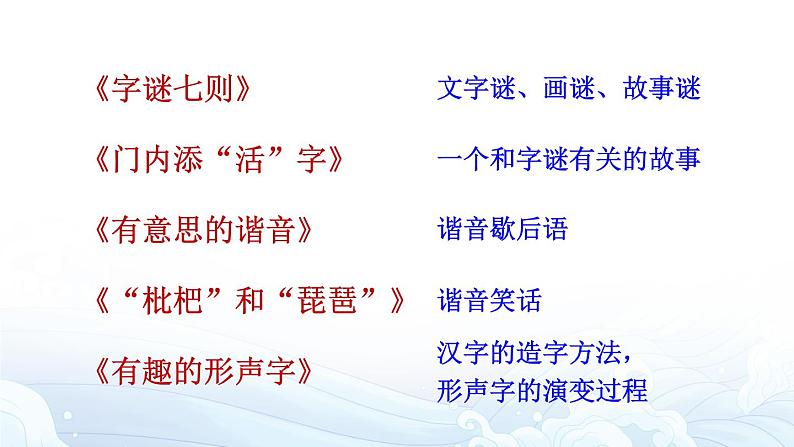 《字谜七则》 文字谜、画谜、故事谜

《门内添“活”字》 一个和字谜有关的故事

《有意思的谐音》 谐音歇后语

《“枇杷”和“琵琶”》 谐音笑话

《有趣的形声字》 汉字的造字方法，形声字的演变过程